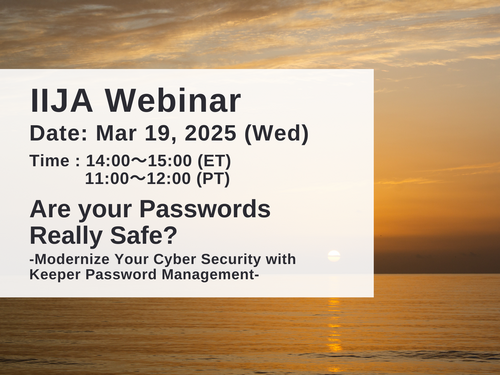 IIJA Webinar

Date: Mar 19, 2025 (Wed)

Time : 14:00～15:00 (ET)
11:00～12:00 (PT)

Are your Passwords Really Safe?

-Modernize Your Cyber Security with Keeper Password Management-